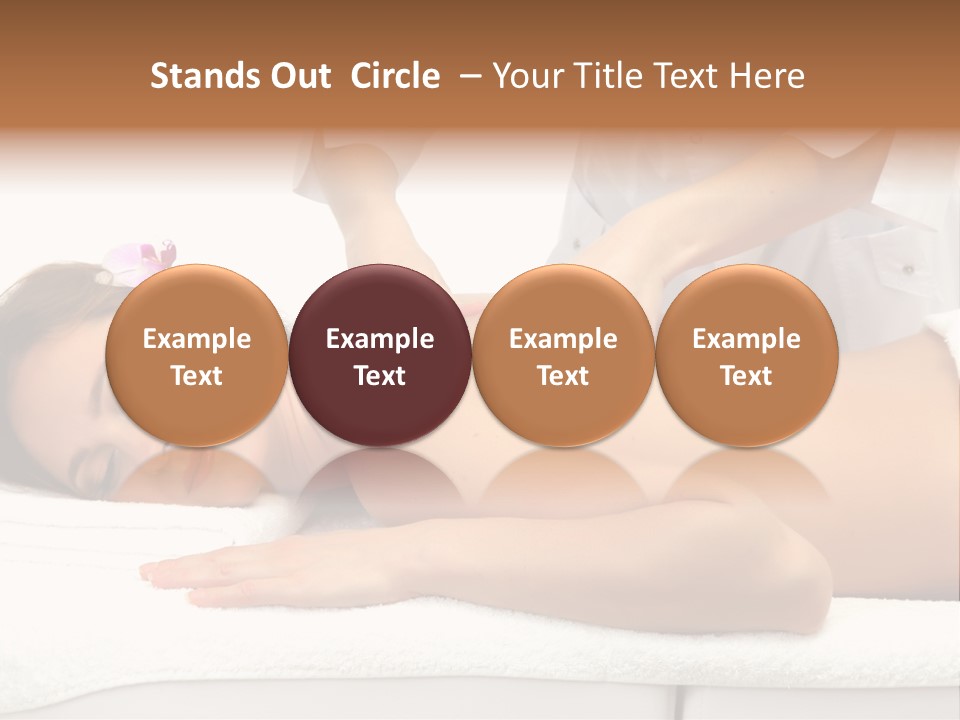 Stands Out  Circle  – Your Title Text Here

Example Text

Example Text

Example Text

Example Text